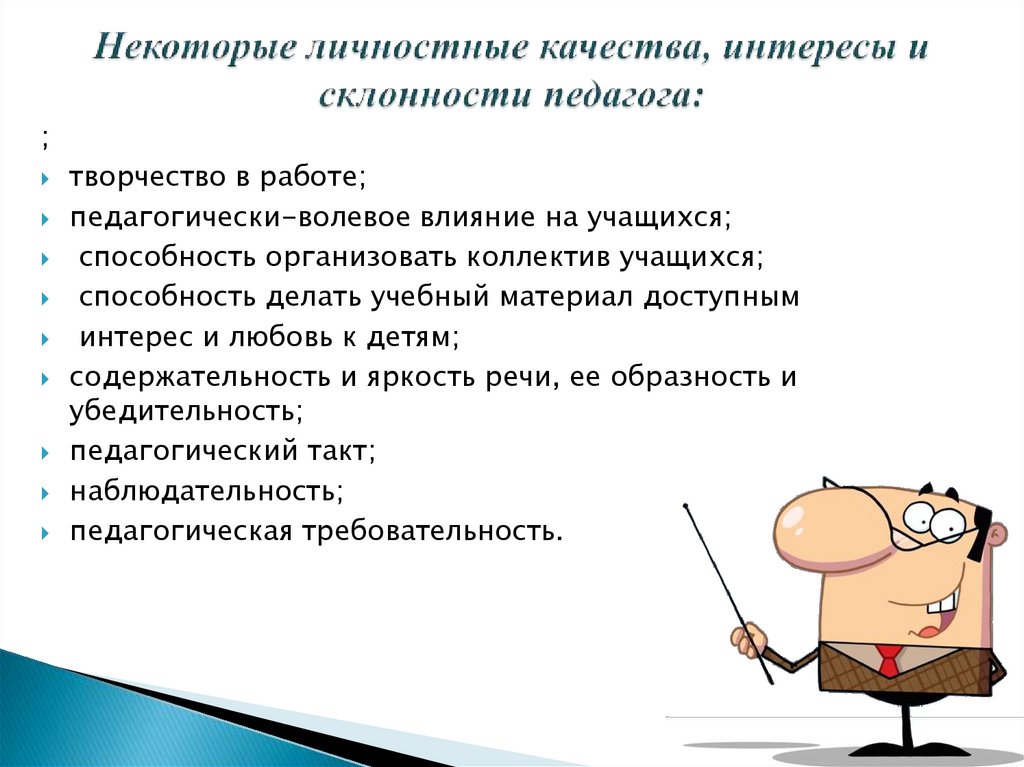 Некоторые личностные качества, интересы и склонности педагога:

;

творчество в работе;

педагогически-волевое влияние на учащихся;

способность организовать коллектив учащихся;

способность делать учебный материал доступным

интерес и любовь к детям;

содержательность и яркость речи, ее образность и убедительность;

педагогический такт;

наблюдательность;

педагогическая требовательность.